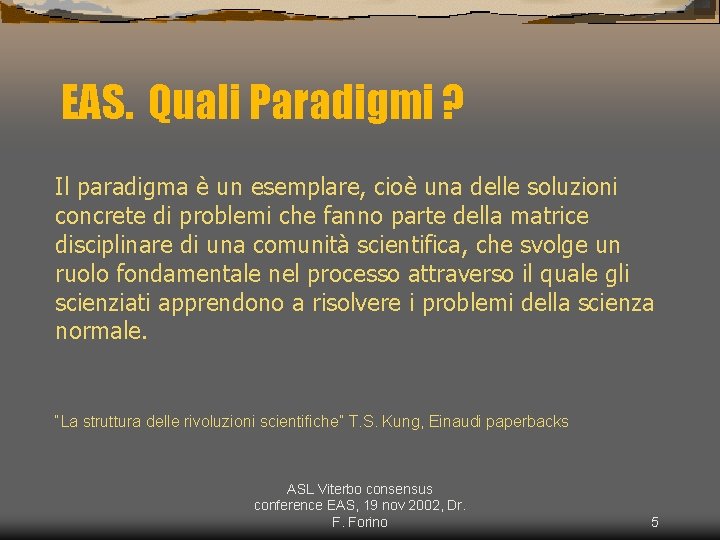 EAS. Quali Paradigmi ?

Il paradigma è un esemplare, cioè una delle soluzioni concrete di problemi che fanno parte della matrice disciplinare di una comunità scientifica, che svolge un ruolo fondamentale nel processo attraverso il quale gli scienziati apprendono a risolvere i problemi della scienza normale.

"La struttura delle rivoluzioni scientifiche" T.S. Kung, Einaudi paperbacks

ASL Viterbo consensus conference EAS, 19 nov 2002, Dr. F. Forino

5